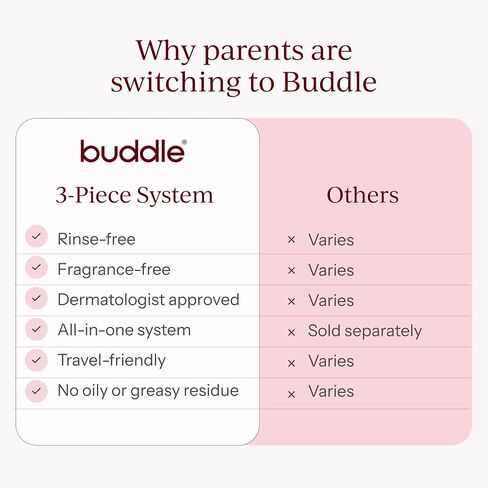 Why parents are switching to Buddle

| buddle® 3-Piece System | Others |
|---|---|
| ✓ Rinse-free | × Varies |
| ✓ Fragrance-free | × Varies |
| ✓ Dermatologist approved | × Varies |
| ✓ All-in-one system | × Sold separately |
| ✓ Travel-friendly | × Varies |
| ✓ No oily or greasy residue | × Varies |